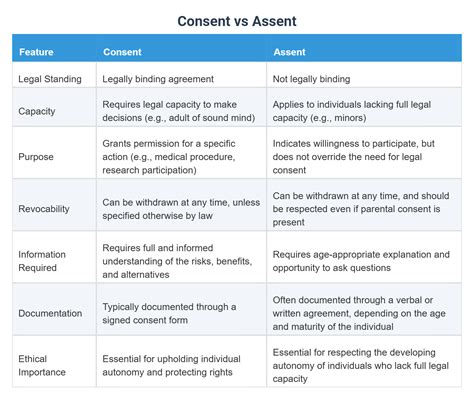 Consent vs Assent

| Feature | Consent | Assent |
|---|---|---|
| Legal Standing | Legally binding agreement | Not legally binding |
| Capacity | Requires legal capacity to make decisions (e.g., adult of sound mind) | Applies to individuals lacking full legal capacity (e.g., minors) |
| Purpose | Grants permission for a specific action (e.g., medical procedure, research participation) | Indicates willingness to participate, but does not override the need for legal consent |
| Revocability | Can be withdrawn at any time, unless specified otherwise by law | Can be withdrawn at any time, and should be respected even if parental consent is present |
| Information Required | Requires full and informed understanding of the risks, benefits, and alternatives | Requires age-appropriate explanation and opportunity to ask questions |
| Documentation | Typically documented through a signed consent form | Often documented through a verbal or written agreement, depending on the age and maturity of the individual |
| Ethical Importance | Essential for upholding individual autonomy and protecting rights | Essential for respecting the developing autonomy of individuals who lack full legal capacity |